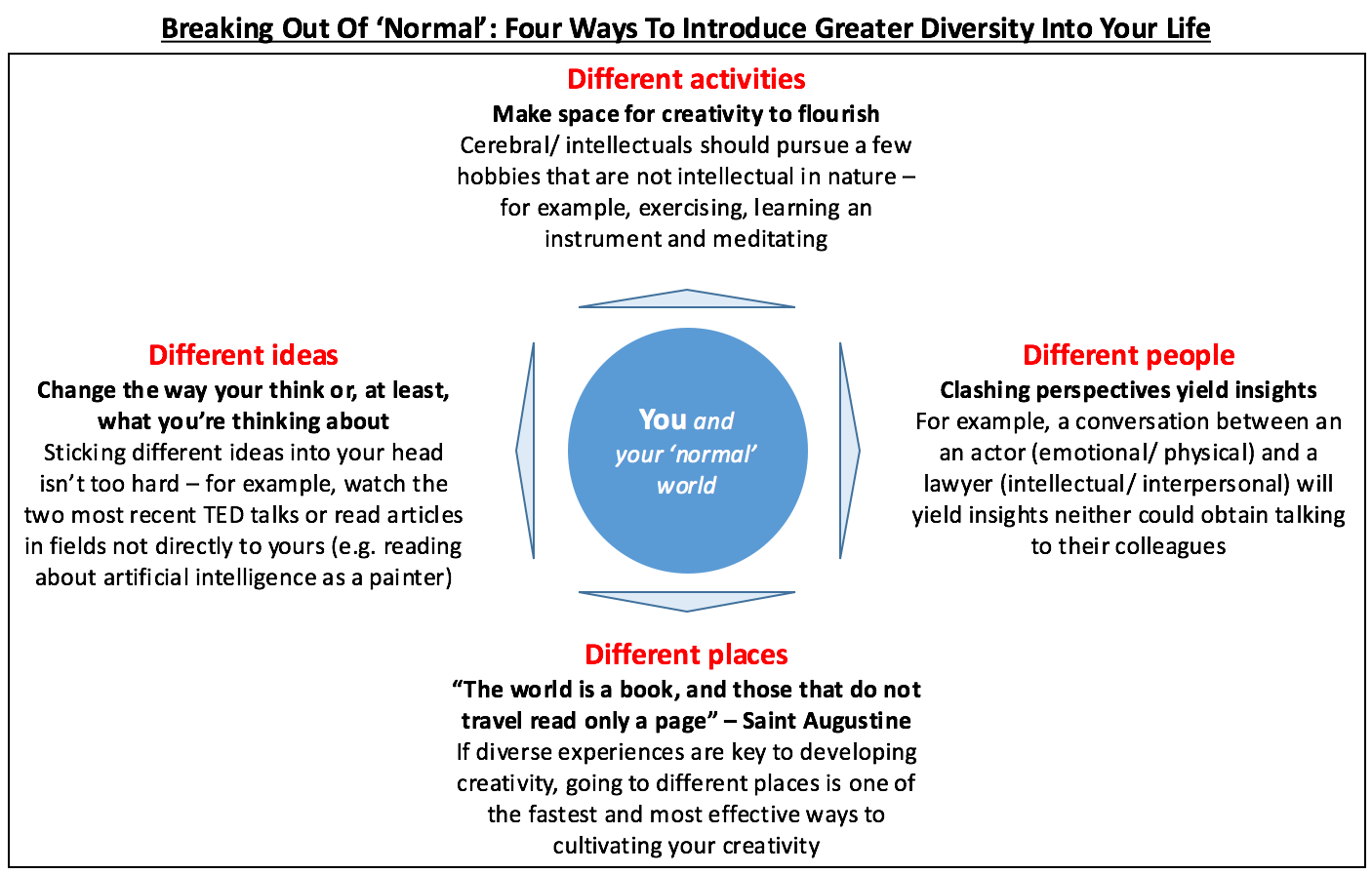 Breaking Out Of ‘Normal’: Four Ways To Introduce Greater Diversity Into Your Life

Different activities
Make space for creativity to flourish
Cerebral/ intellectuals should pursue a few hobbies that are not intellectual in nature – for example, exercising, learning an instrument and meditating

Different ideas
Change the way your think or, at least, what you’re thinking about
Sticking different ideas into your head isn’t too hard – for example, watch the two most recent TED talks or read articles in fields not directly to yours (e.g. reading about artificial intelligence as a painter)

You and your ‘normal’ world

Different people
Clashing perspectives yield insights
For example, a conversation between an an actor (emotional/ physical) and a lawyer (intellectual/ interpersonal) will yield insights neither could obtain talking to their colleagues

Different places
“The world is a book, and those that do not travel read only a page” – Saint Augustine
If diverse experiences are key to developing creativity, going to different places is one of the fastest and most effective ways to cultivating your creativity